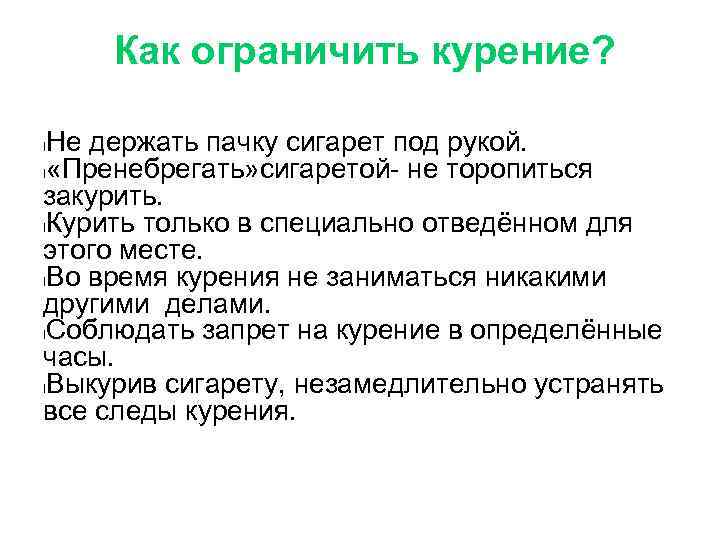 Как ограничить курение?

Не держать пачку сигарет под рукой.
«Пренебрегать»сигаретой- не торопиться закурить.
Курить только в специально отведённом для этого месте.
Во время курения не заниматься никакими другими делами.
Соблюдать запрет на курение в определённые часы.
Выкурив сигарету, незамедлительно устранять все следы курения.